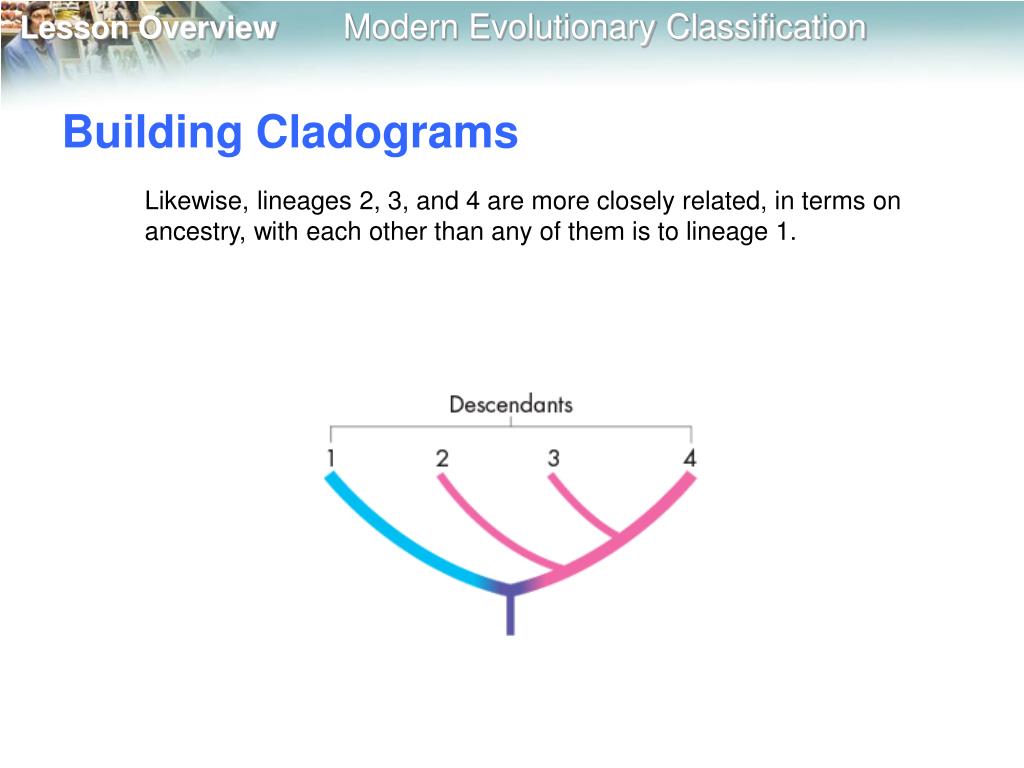 Lesson Overview Modern Evolutionary Classification

Building Cladograms

Likewise, lineages 2, 3, and 4 are more closely related, in terms on ancestry, with each other than any of them is to lineage 1.

Descendants

1 2 3 4